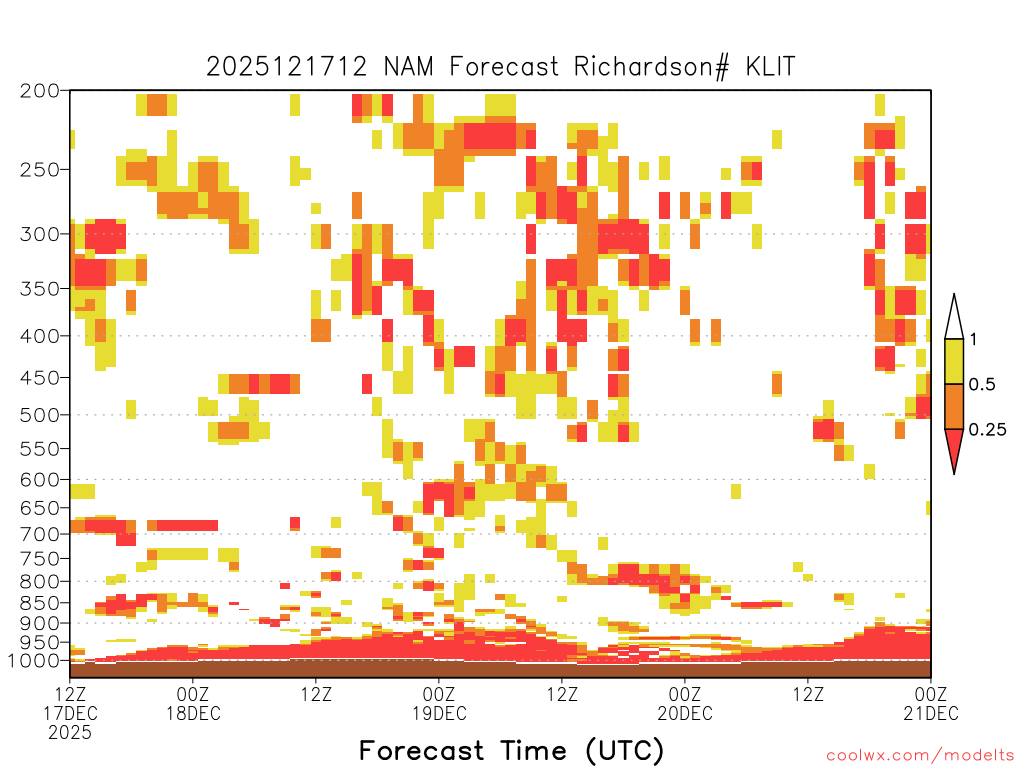 2025121712 NAM Forecast Richardson# KLIT

200
250
300
350
400
450
500
550
600
650
700
750
800
850
900
950
1000

1
0.5
0.25

12Z 17DEC 2025
00Z 18DEC
12Z
00Z 19DEC
12Z
00Z 20DEC
12Z
00Z 21DEC

Forecast Time (UTC)

coolwx.com/modelts